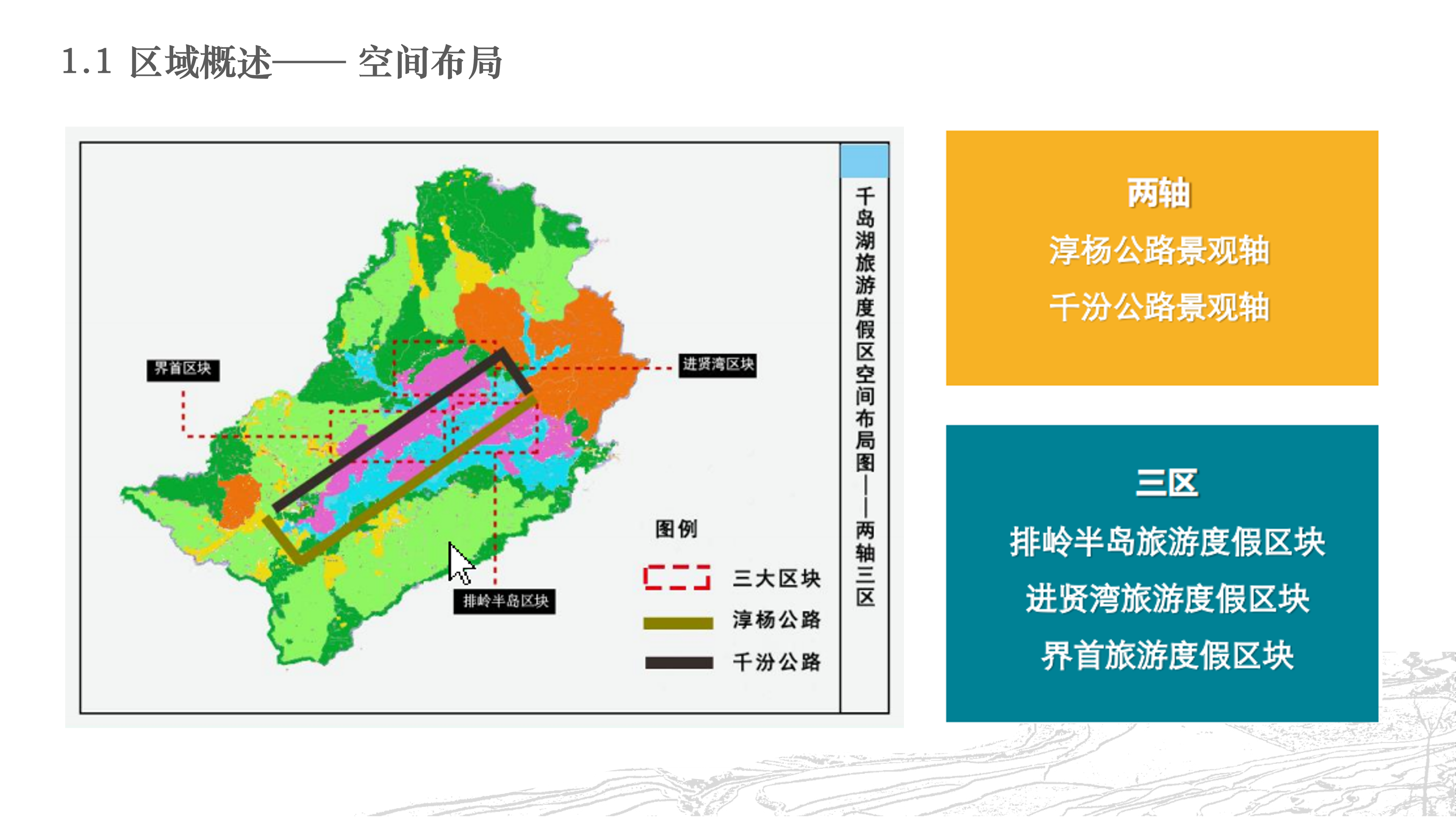 1.1 区域概述—— 空间布局

界首区块

进贤湾区块

排岭半岛区块

图例

三大区块

淳杨公路

千汾公路

千岛湖旅游度假区空间布局图——两轴三区

两轴

淳杨公路景观轴

千汾公路景观轴

三区

排岭半岛旅游度假区块

进贤湾旅游度假区块

界首旅游度假区块